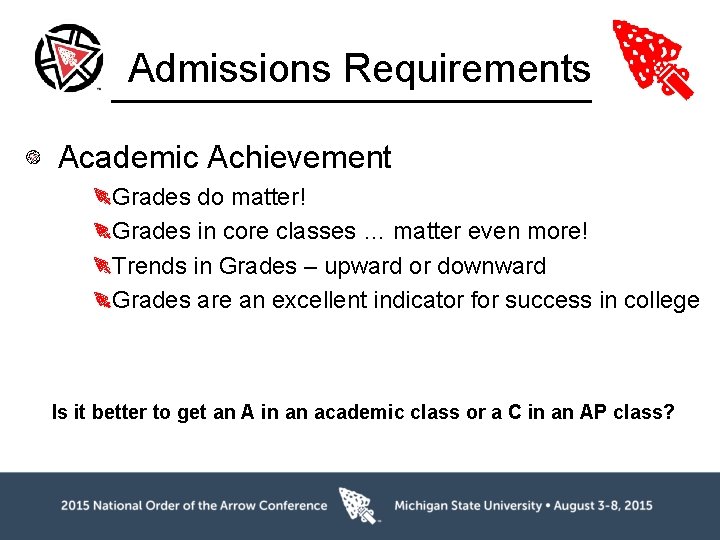 Admissions Requirements

Academic Achievement

Grades do matter!

Grades in core classes … matter even more!

Trends in Grades – upward or downward

Grades are an excellent indicator for success in college

Is it better to get an A in an academic class or a C in an AP class?

2015 National Order of the Arrow Conference Michigan State University • August 3-8, 2015